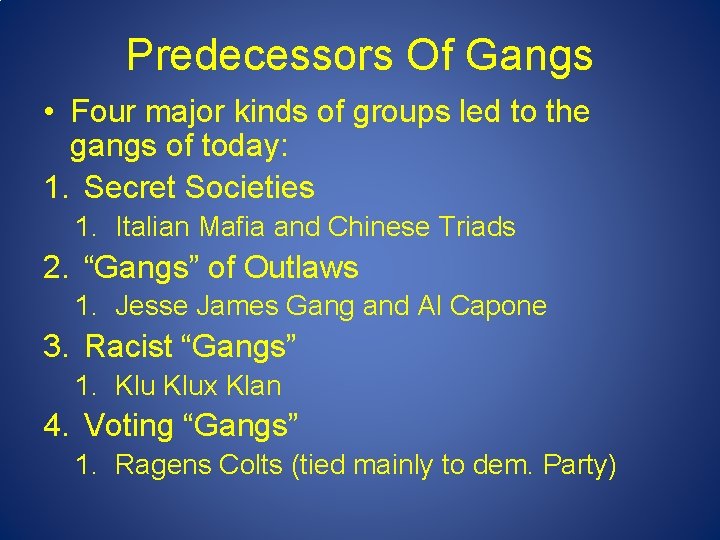 Predecessors Of Gangs

• Four major kinds of groups led to the gangs of today:

1. Secret Societies
 1. Italian Mafia and Chinese Triads
2. “Gangs” of Outlaws
 1. Jesse James Gang and Al Capone
3. Racist “Gangs”
 1. Klu Klux Klan
4. Voting “Gangs”
 1. Ragens Colts (tied mainly to dem. Party)